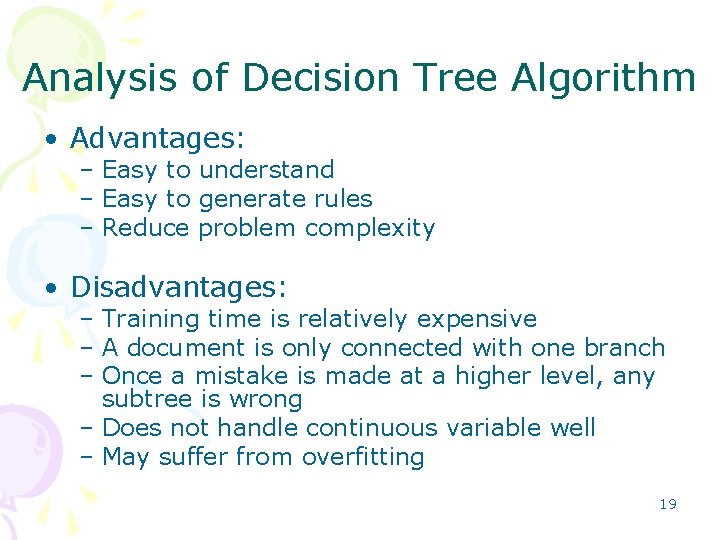 Analysis of Decision Tree Algorithm

• Advantages:
– Easy to understand
– Easy to generate rules
– Reduce problem complexity

• Disadvantages:
– Training time is relatively expensive
– A document is only connected with one branch
– Once a mistake is made at a higher level, any subtree is wrong
– Does not handle continuous variable well
– May suffer from overfitting

19